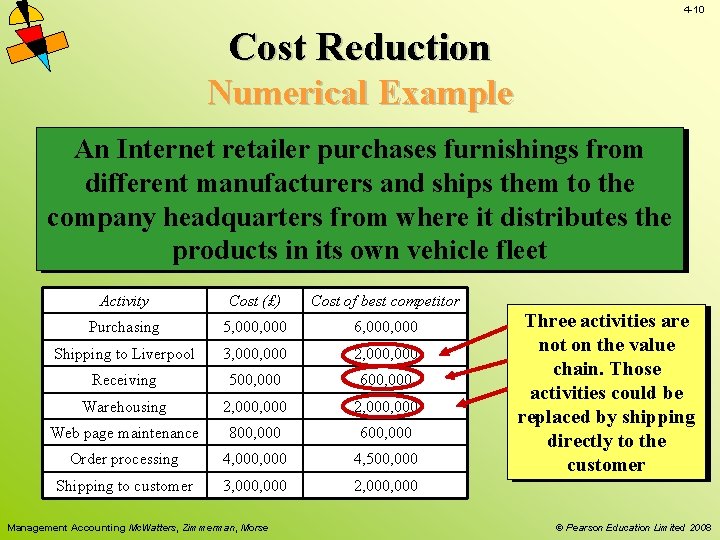 4-10

Cost Reduction
Numerical Example

An Internet retailer purchases furnishings from different manufacturers and ships them to the company headquarters from where it distributes the products in its own vehicle fleet

| Activity | Cost (£) | Cost of best competitor |
|---|---|---|
| Purchasing | 5,000,000 | 6,000,000 |
| Shipping to Liverpool | 3,000,000 | 2,000,000 |
| Receiving | 500,000 | 600,000 |
| Warehousing | 2,000,000 | 2,000,000 |
| Web page maintenance | 800,000 | 600,000 |
| Order processing | 4,000,000 | 4,500,000 |
| Shipping to customer | 3,000,000 | 2,000,000 |

Three activities are not on the value chain. Those activities could be replaced by shipping directly to the customer

Management Accounting McWatters, Zimmerman, Morse

© Pearson Education Limited 2008